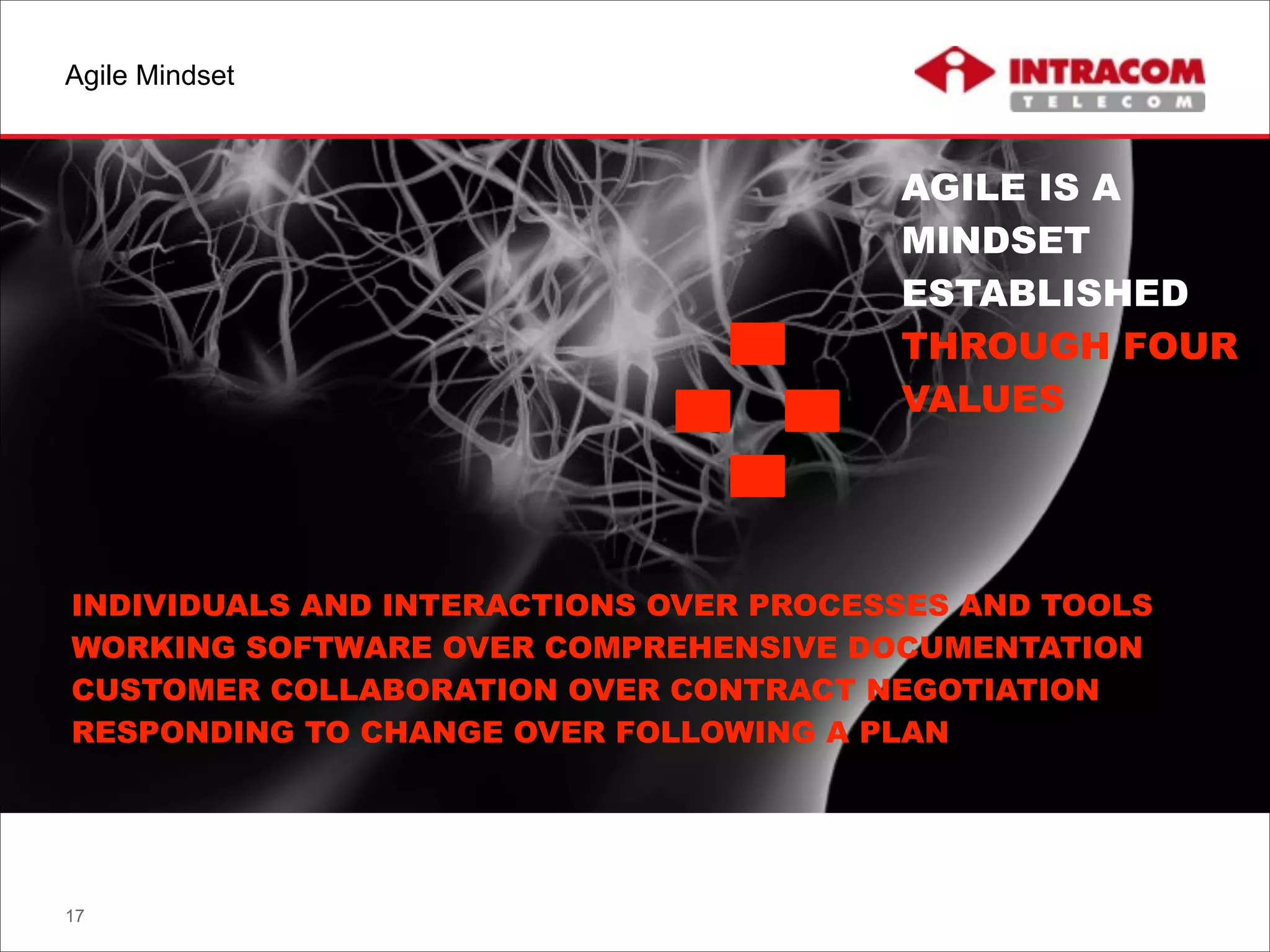 Agile Mindset

INTRACOM
TELECOM

AGILE IS A MINDSET ESTABLISHED THROUGH FOUR VALUES

INDIVIDUALS AND INTERACTIONS OVER PROCESSES AND TOOLS
WORKING SOFTWARE OVER COMPREHENSIVE DOCUMENTATION
CUSTOMER COLLABORATION OVER CONTRACT NEGOTIATION
RESPONDING TO CHANGE OVER FOLLOWING A PLAN

17